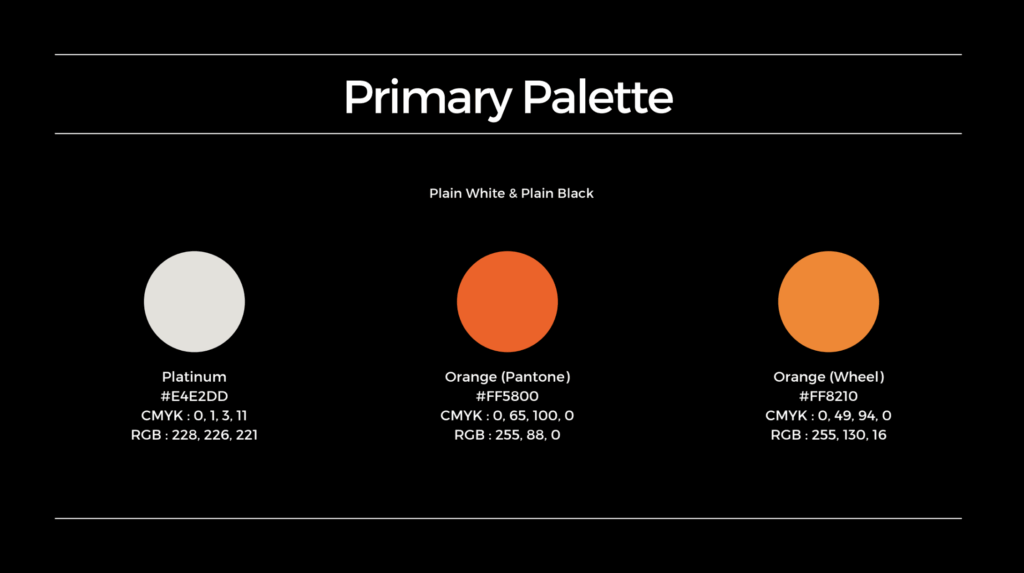 Primary Palette

Plain White & Plain Black

Platinum
#E4E2DD
CMYK : 0, 1, 3, 11
RGB : 228, 226, 221

Orange (Pantone)
#FF5800
CMYK : 0, 65, 100, 0
RGB : 255, 88, 0

Orange (Wheel)
#FF8210
CMYK : 0, 49, 94, 0
RGB : 255, 130, 16